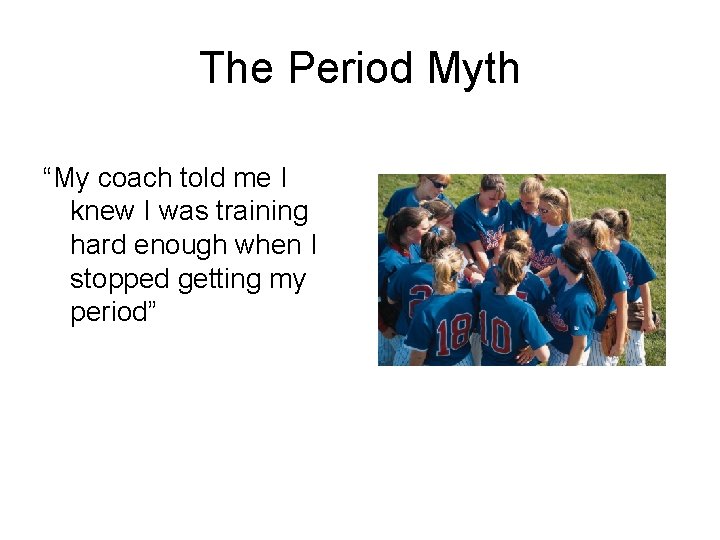 The Period Myth

“My coach told me I knew I was training hard enough when I stopped getting my period”

18 10